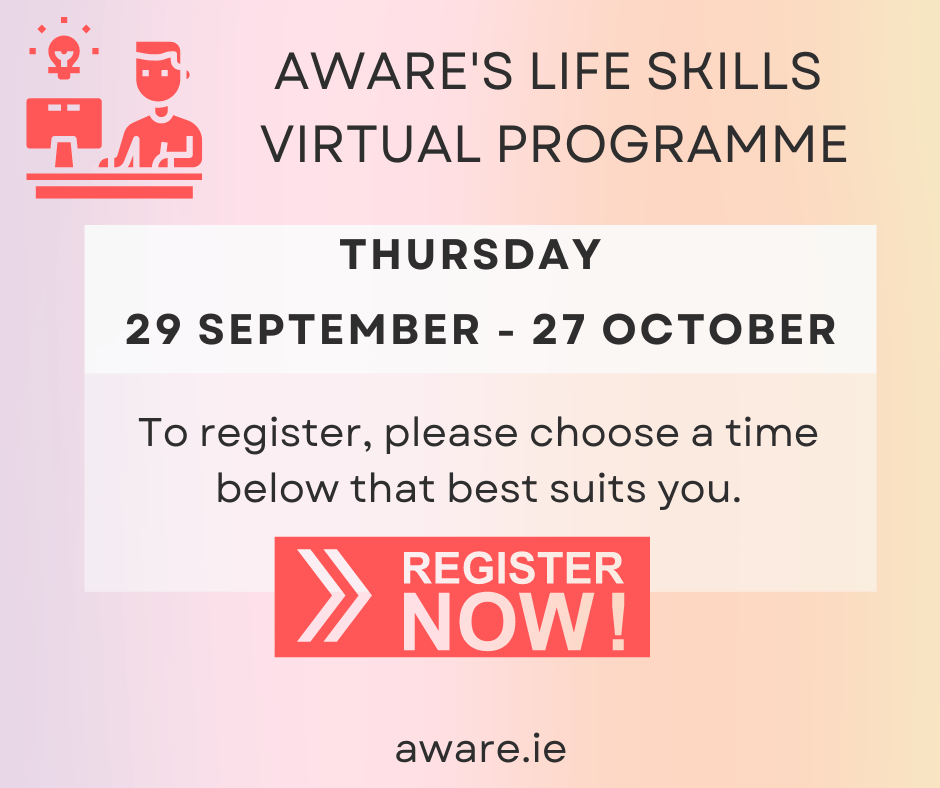 AWARE'S LIFE SKILLS VIRTUAL PROGRAMME

THURSDAY

29 SEPTEMBER - 27 OCTOBER

To register, please choose a time below that best suits you.

REGISTER NOW!

aware.ie